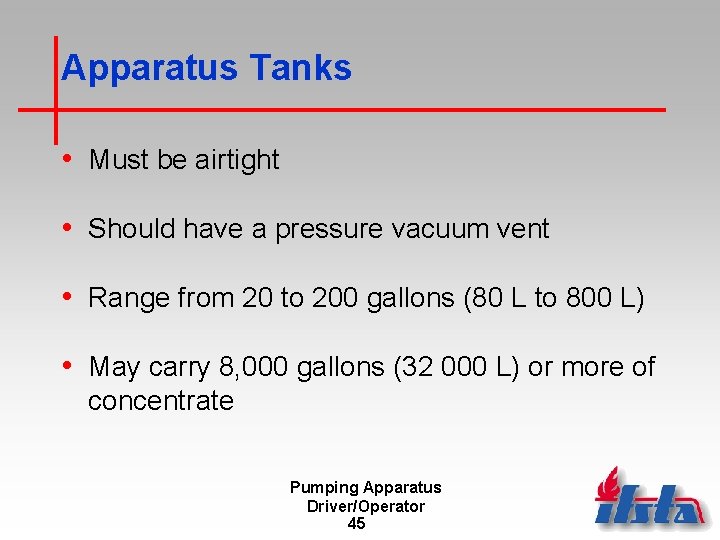 Apparatus Tanks

• Must be airtight

• Should have a pressure vacuum vent

• Range from 20 to 200 gallons (80 L to 800 L)

• May carry 8,000 gallons (32 000 L) or more of concentrate

Pumping Apparatus
Driver/Operator
45

ifsta